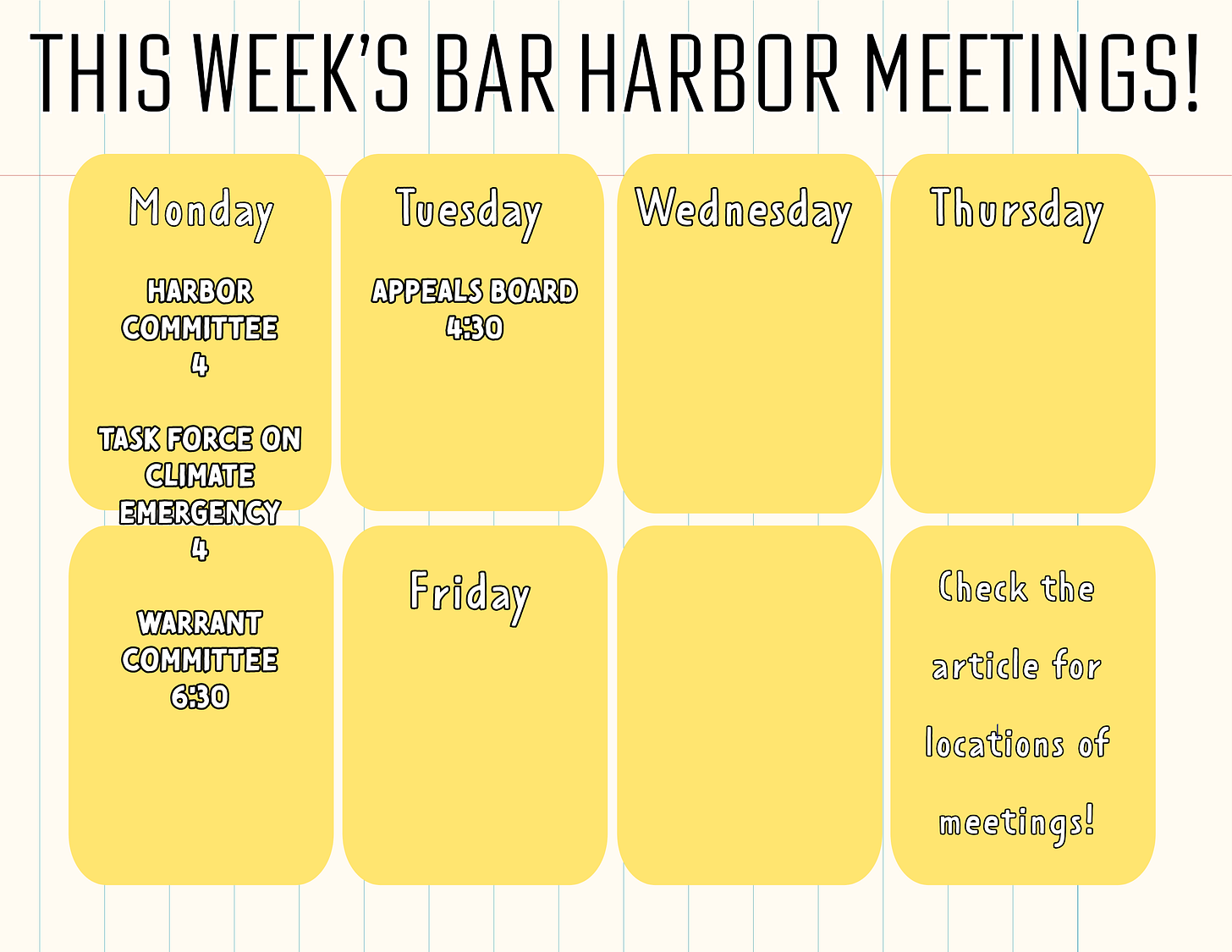 THIS WEEK'S BAR HARBOR MEETINGS!

Monday

HARBOR COMMITTEE
4

TASK FORCE ON CLIMATE EMERGENCY
4

WARRANT COMMITTEE
6:30

Tuesday

APPEALS BOARD
4:30

Wednesday

Thursday

Friday

Check the article for locations of meetings!